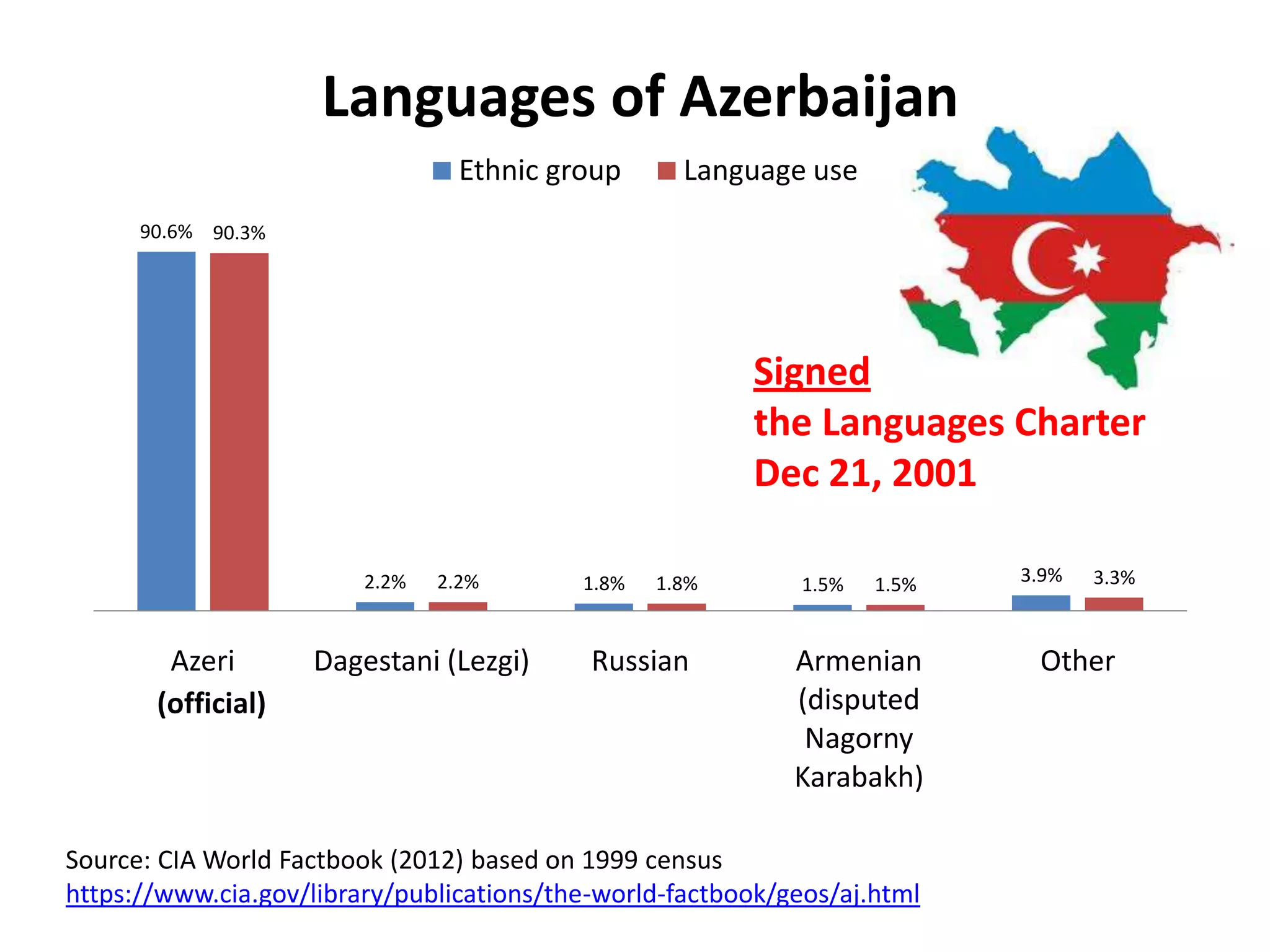 Languages of Azerbaijan

Ethnic group   Language use

90.6%   90.3%

2.2%   2.2%

1.8%   1.8%

1.5%   1.5%

3.9%   3.3%

Signed
the Languages Charter
Dec 21, 2001

Azeri (official)

Dagestani (Lezgi)

Russian

Armenian (disputed Nagorny Karabakh)

Other

Source: CIA World Factbook (2012) based on 1999 census
https://www.cia.gov/library/publications/the-world-factbook/geos/aj.html